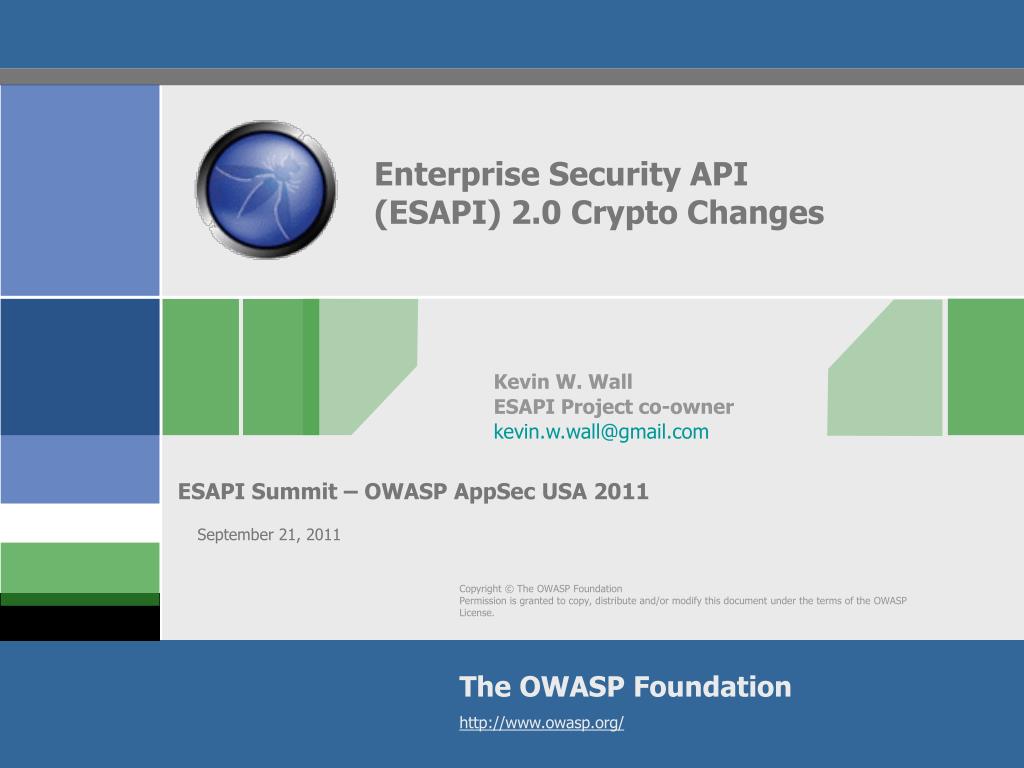 Enterprise Security API (ESAPI) 2.0 Crypto Changes

Kevin W. Wall
ESAPI Project co-owner
kevin.w.wall@gmail.com

ESAPI Summit – OWASP AppSec USA 2011

September 21, 2011

Copyright © The OWASP Foundation
Permission is granted to copy, distribute and/or modify this document under the terms of the OWASP License.

The OWASP Foundation

http://www.owasp.org/